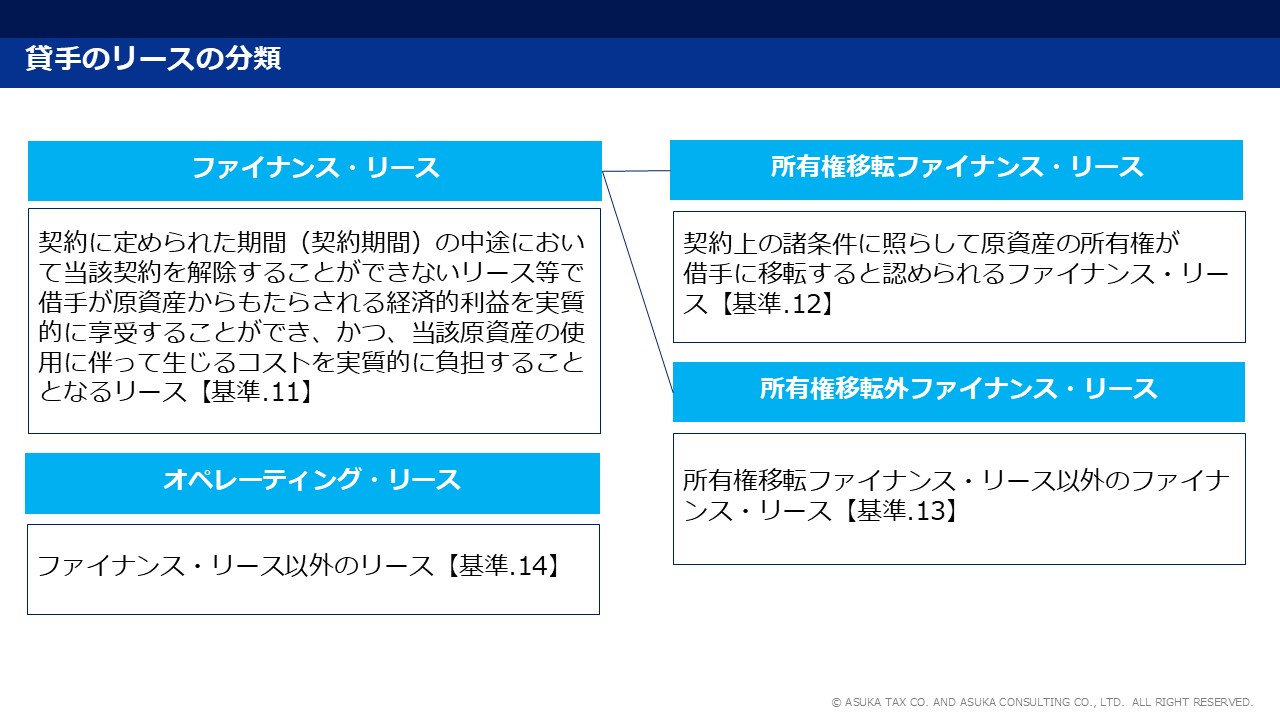 貸手のリースの分類

ファイナンス・リース

契約に定められた期間（契約期間）の中途において当該契約を解除することができないリース等で借手が原資産からもたらされる経済的利益を実質的に享受することができ、かつ、当該原資産の使用に伴って生じるコストを実質的に負担することとなるリース【基準.11】

オペレーティング・リース

ファイナンス・リース以外のリース【基準.14】

所有権移転ファイナンス・リース

契約上の諸条件に照らして原資産の所有権が借手に移転すると認められるファイナンス・リース【基準.12】

所有権移転外ファイナンス・リース

所有権移転ファイナンス・リース以外のファイナンス・リース【基準.13】

© ASUKA TAX CO. AND ASUKA CONSULTING CO., LTD. ALL RIGHT RESERVED.